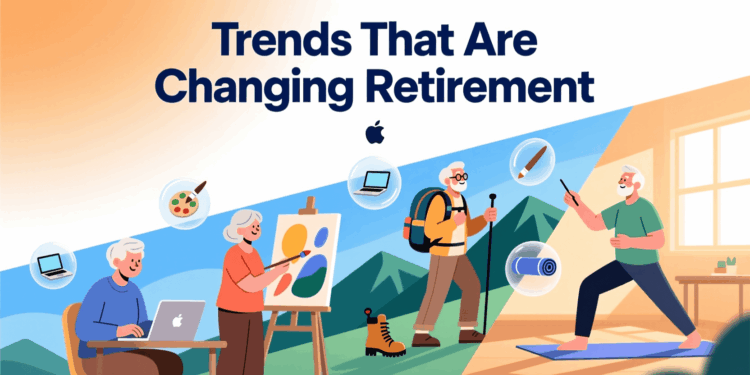 Trends That Are Changing Retirement